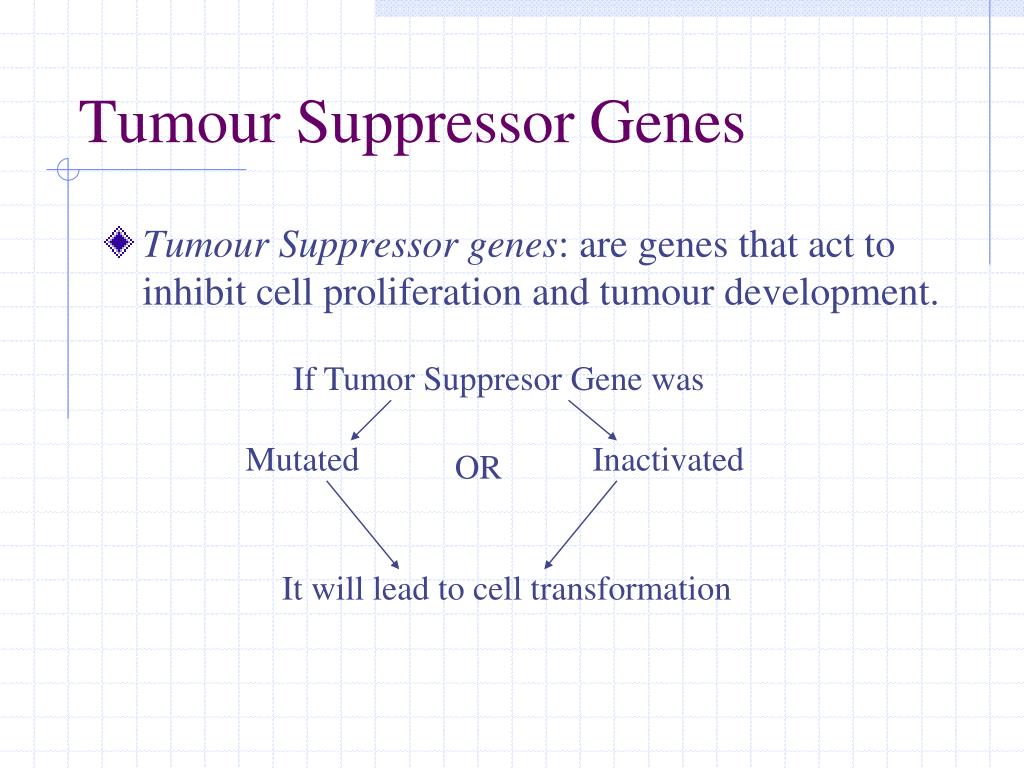 Tumour Suppressor Genes

Tumour Suppressor genes: are genes that act to inhibit cell proliferation and tumour development.

If Tumor Suppresor Gene was

Mutated

OR

Inactivated

It will lead to cell transformation